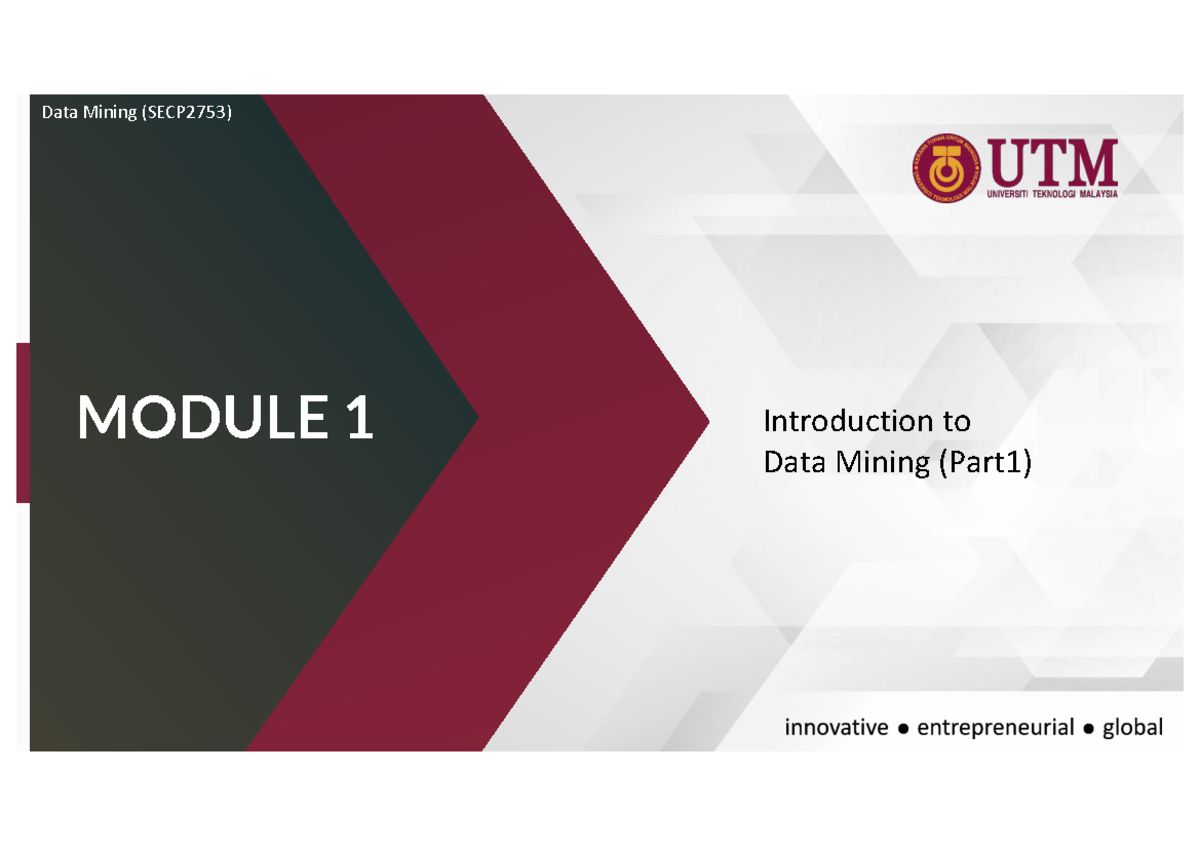 Data Mining (SECP2753)

UTM
UNIVERSITI TEKNOLOGI MALAYSIA

MODULE 1

Introduction to
Data Mining (Part1)

innovative ● entrepreneurial ● global